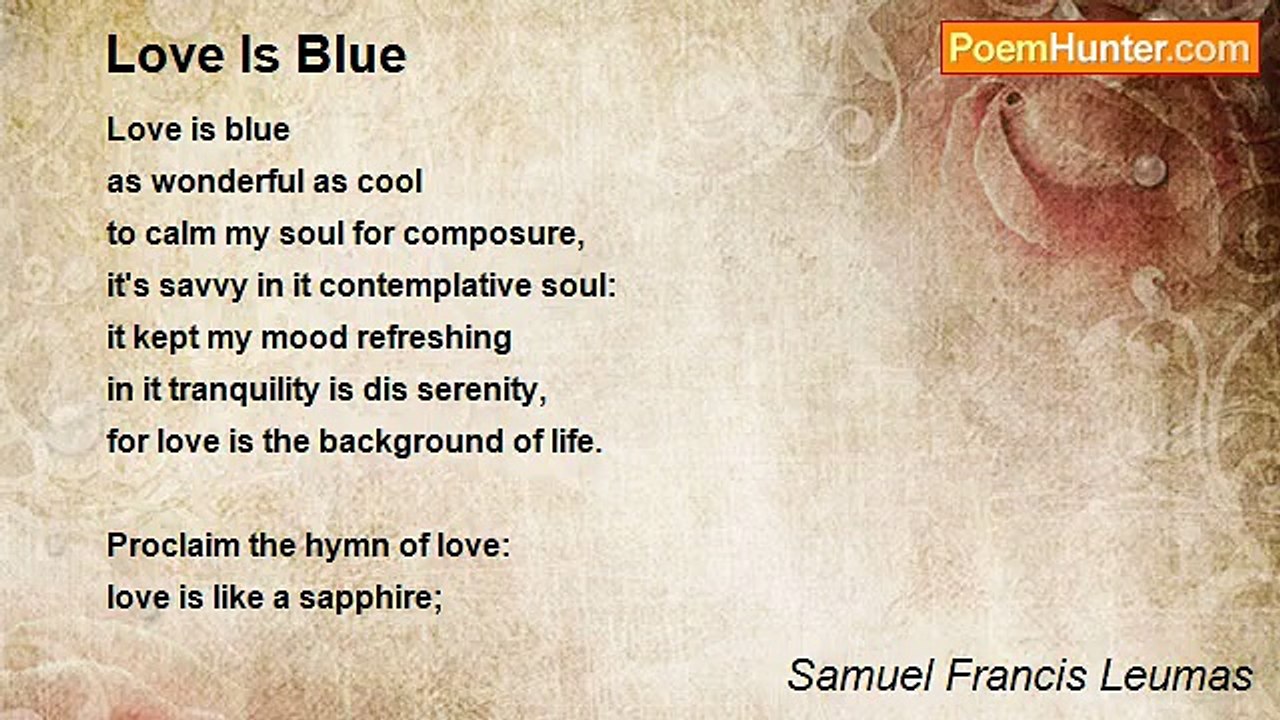 Love Is Blue

PoemHunter.com

Love is blue
as wonderful as cool
to calm my soul for composure,
it's savvy in it contemplative soul:
it kept my mood refreshing
in it tranquility is dis serenity,
for love is the background of life.

Proclaim the hymn of love:
love is like a sapphire;

Samuel Francis Leumas